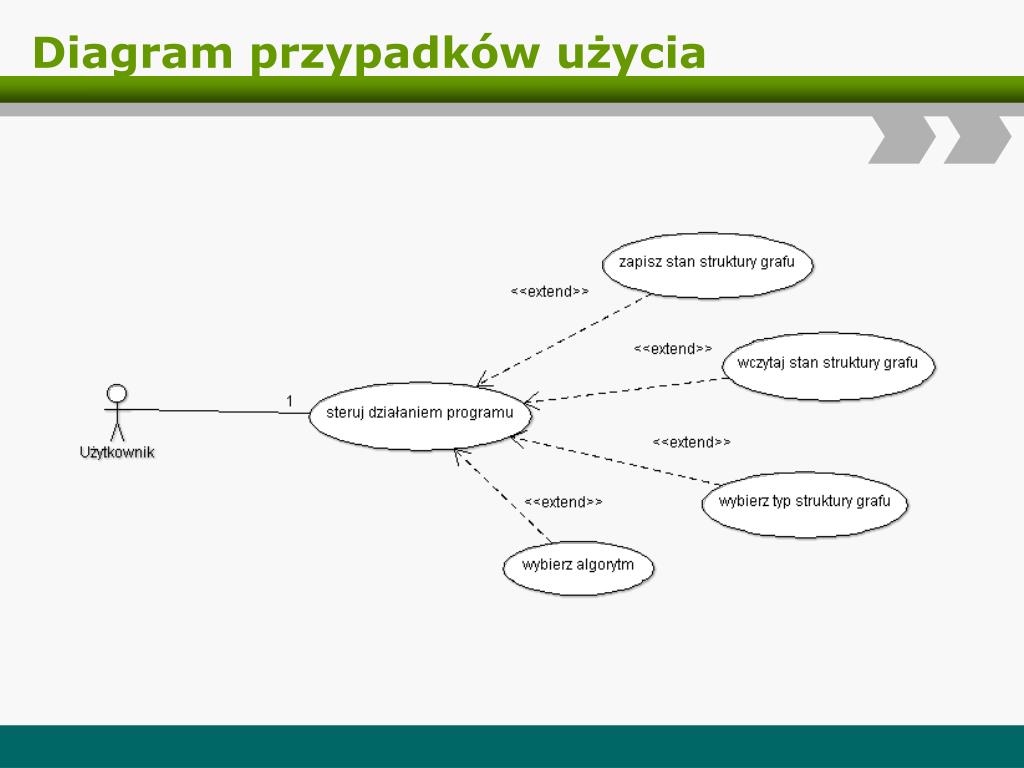 Diagram przypadków użycia

zapisz stan struktury grafu

<<extend>>

<<extend>>

wczytaj stan struktury grafu

1

steruj działaniem programu

Użytkownik

<<extend>>

<<extend>>

wybierz typ struktury grafu

wybierz algorytm